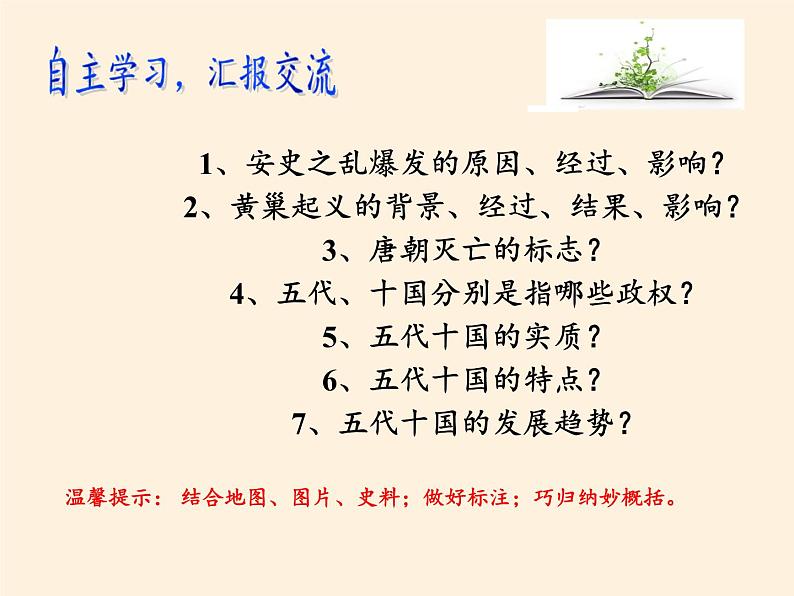 自主学习，汇报交流

1、安史之乱爆发的原因、经过、影响？
2、黄巢起义的背景、经过、结果、影响？
3、唐朝灭亡的标志？
4、五代、十国分别是指哪些政权？
5、五代十国的实质？
6、五代十国的特点？
7、五代十国的发展趋势？

温馨提示：结合地图、图片、史料；做好标注；巧归纳妙概括。